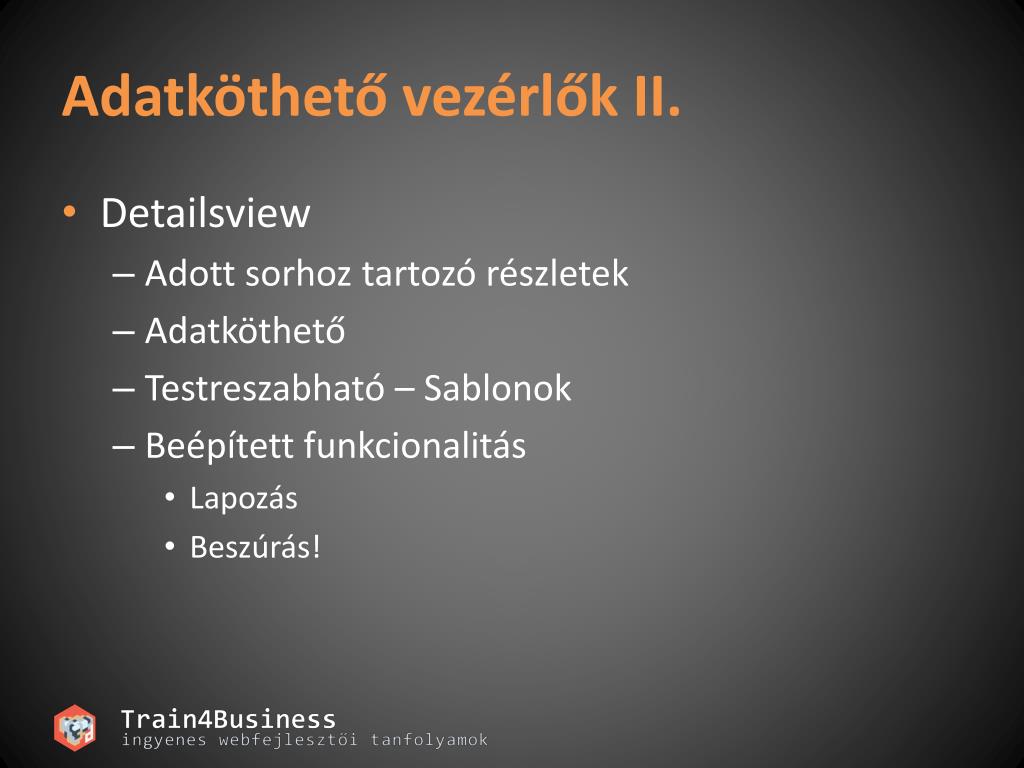 Adatköthető vezérlők II.

• Detailsview
– Adott sorhoz tartozó részletek
– Adatköthető
– Testreszabható – Sablonok
– Beépített funkcionalitás
• Lapozás
• Beszúrás!

Train4Business
ingyenes webfejlesztői tanfolyamok